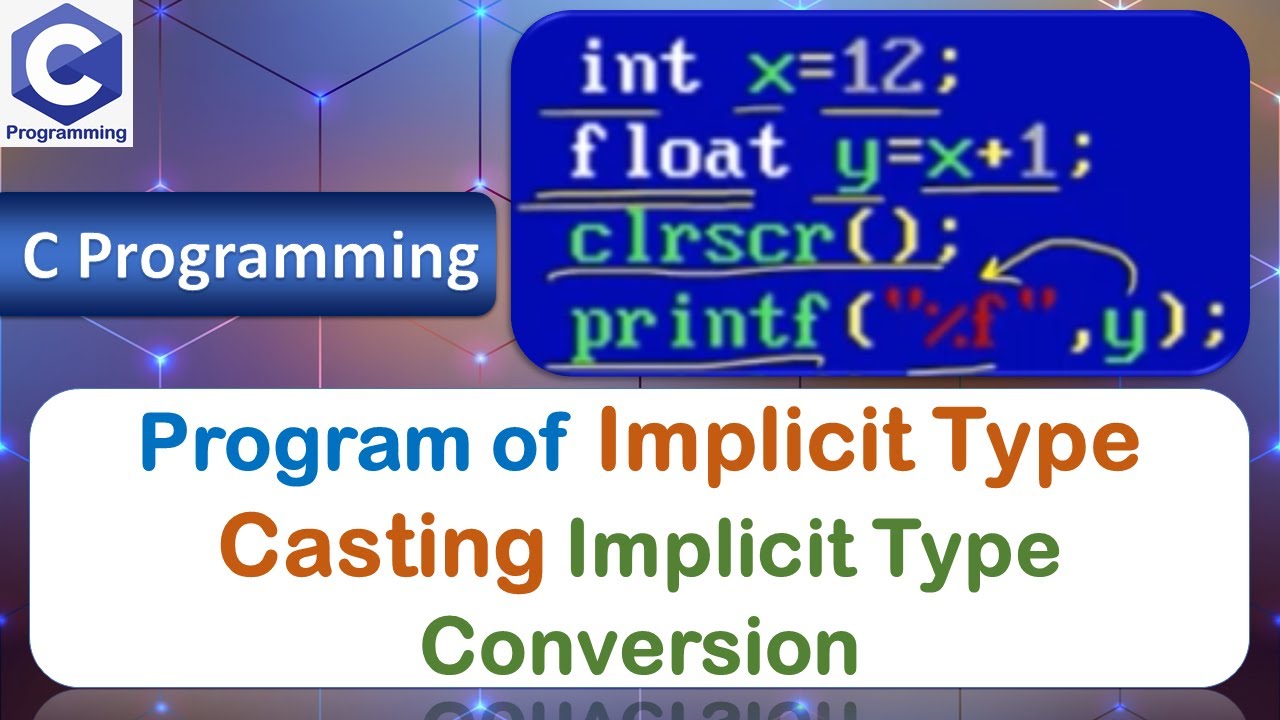 C
Programming

C Programming

int x=12;
float y=x+1;
clrscr();
printf("%f",y);

Program of Implicit Type Casting Implicit Type Conversion